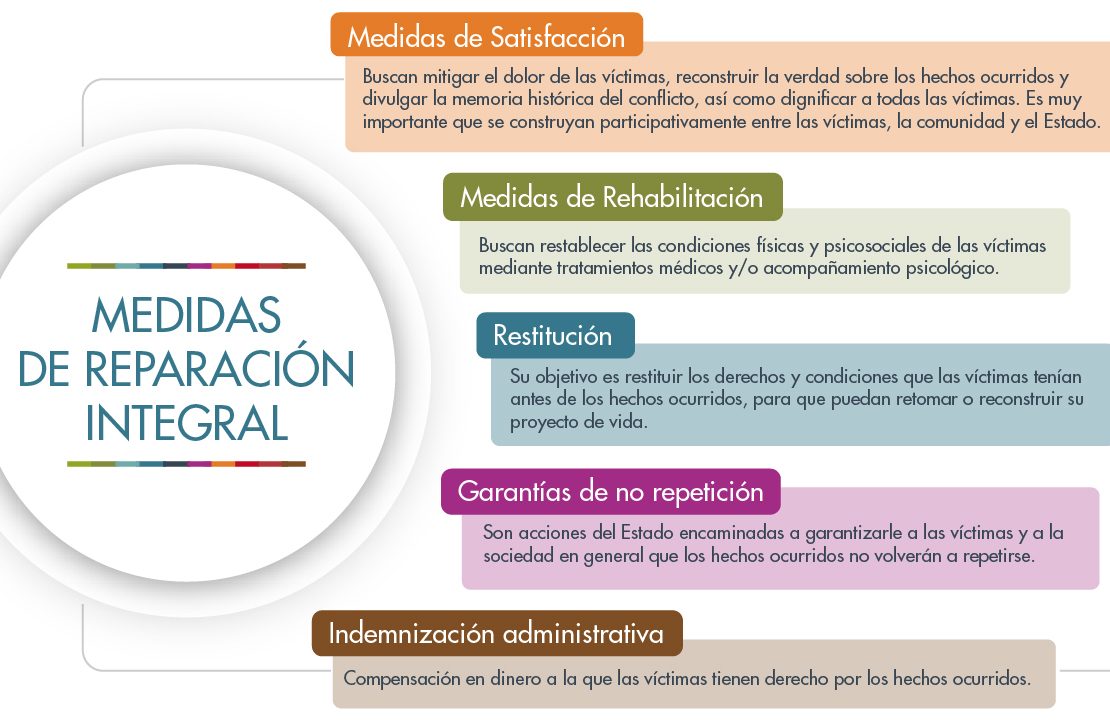 MEDIDAS DE REPARACIÓN INTEGRAL

Medidas de Satisfacción

Buscan mitigar el dolor de las víctimas, reconstruir la verdad sobre los hechos ocurridos y divulgar la memoria histórica del conflicto, así como dignificar a todas las víctimas. Es muy importante que se construyan participativamente entre las víctimas, la comunidad y el Estado.

Medidas de Rehabilitación

Buscan restablecer las condiciones físicas y psicosociales de las víctimas mediante tratamientos médicos y/o acompañamiento psicológico.

Restitución

Su objetivo es restituir los derechos y condiciones que las víctimas tenían antes de los hechos ocurridos, para que puedan retomar o reconstruir su proyecto de vida.

Garantías de no repetición

Son acciones del Estado encaminadas a garantizarle a las víctimas y a la sociedad en general que los hechos ocurridos no volverán a repetirse.

Indemnización administrativa

Compensación en dinero a la que las víctimas tienen derecho por los hechos ocurridos.